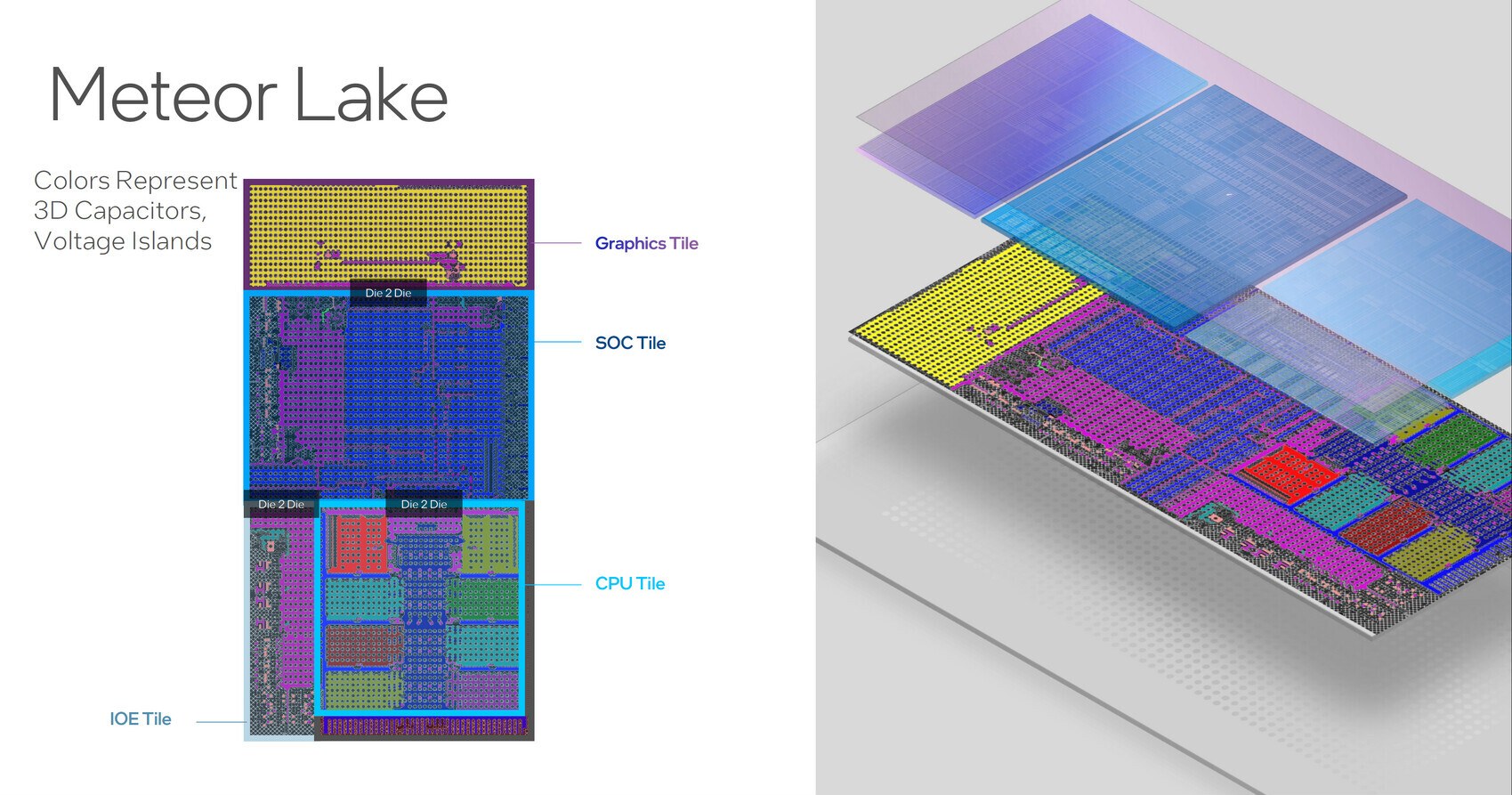 Meteor Lake

Colors Represent 3D Capacitors, Voltage Islands

Graphics Tile

Die 2 Die

SOC Tile

Die 2 Die

Die 2 Die

CPU Tile

IOE Tile